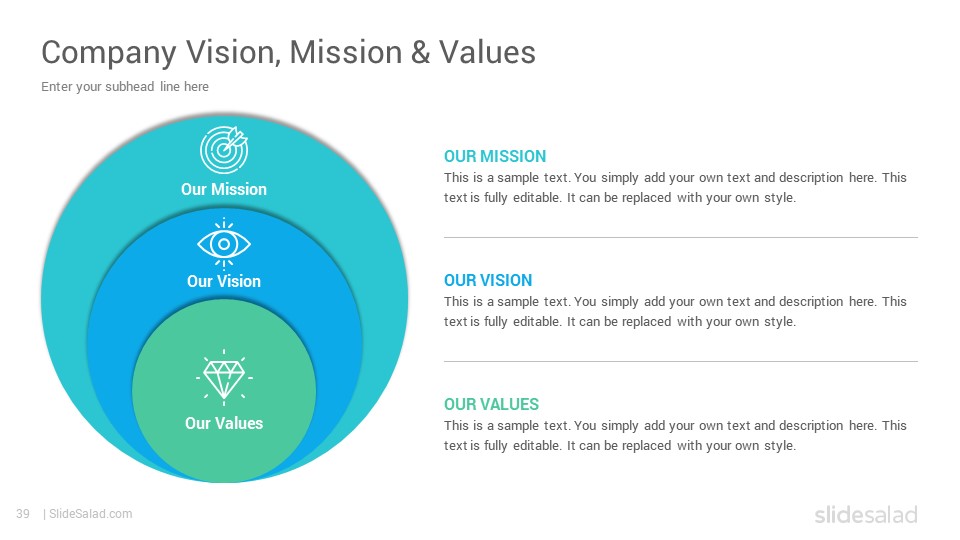 Company Vision, Mission & Values

Enter your subhead line here

Our Mission

Our Vision

Our Values

OUR MISSION

This is a sample text. You simply add your own text and description here. This text is fully editable. It can be replaced with your own style.

OUR VISION

This is a sample text. You simply add your own text and description here. This text is fully editable. It can be replaced with your own style.

OUR VALUES

This is a sample text. You simply add your own text and description here. This text is fully editable. It can be replaced with your own style.

39 | SlideSalad.com

slidesalad